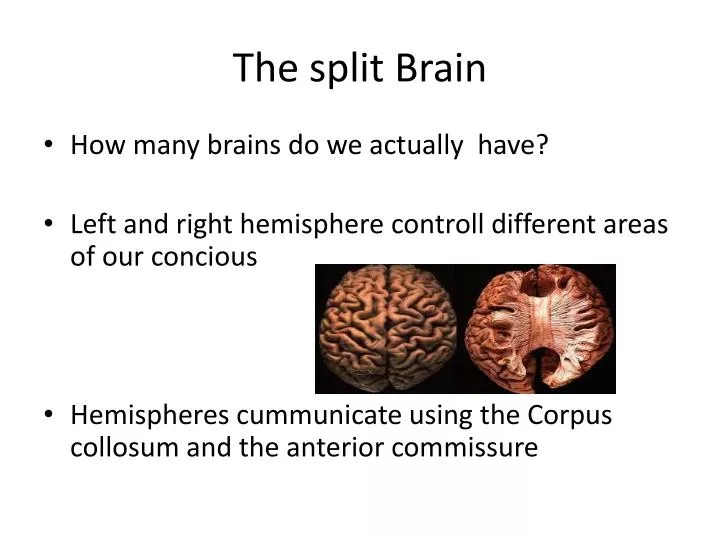 The split Brain

• How many brains do we actually have?

• Left and right hemisphere controll different areas of our concious

• Hemispheres cummunicate using the Corpus collosum and the anterior commissure